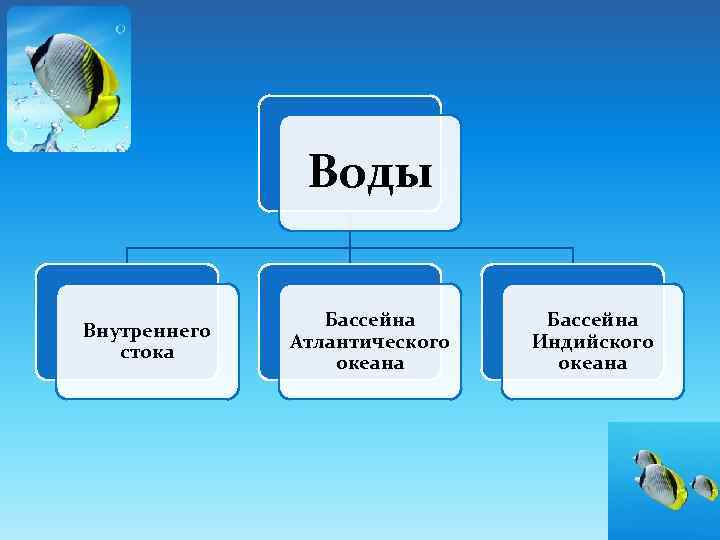 Воды

Внутреннего стока

Бассейна Атлантического океана

Бассейна Индийского океана